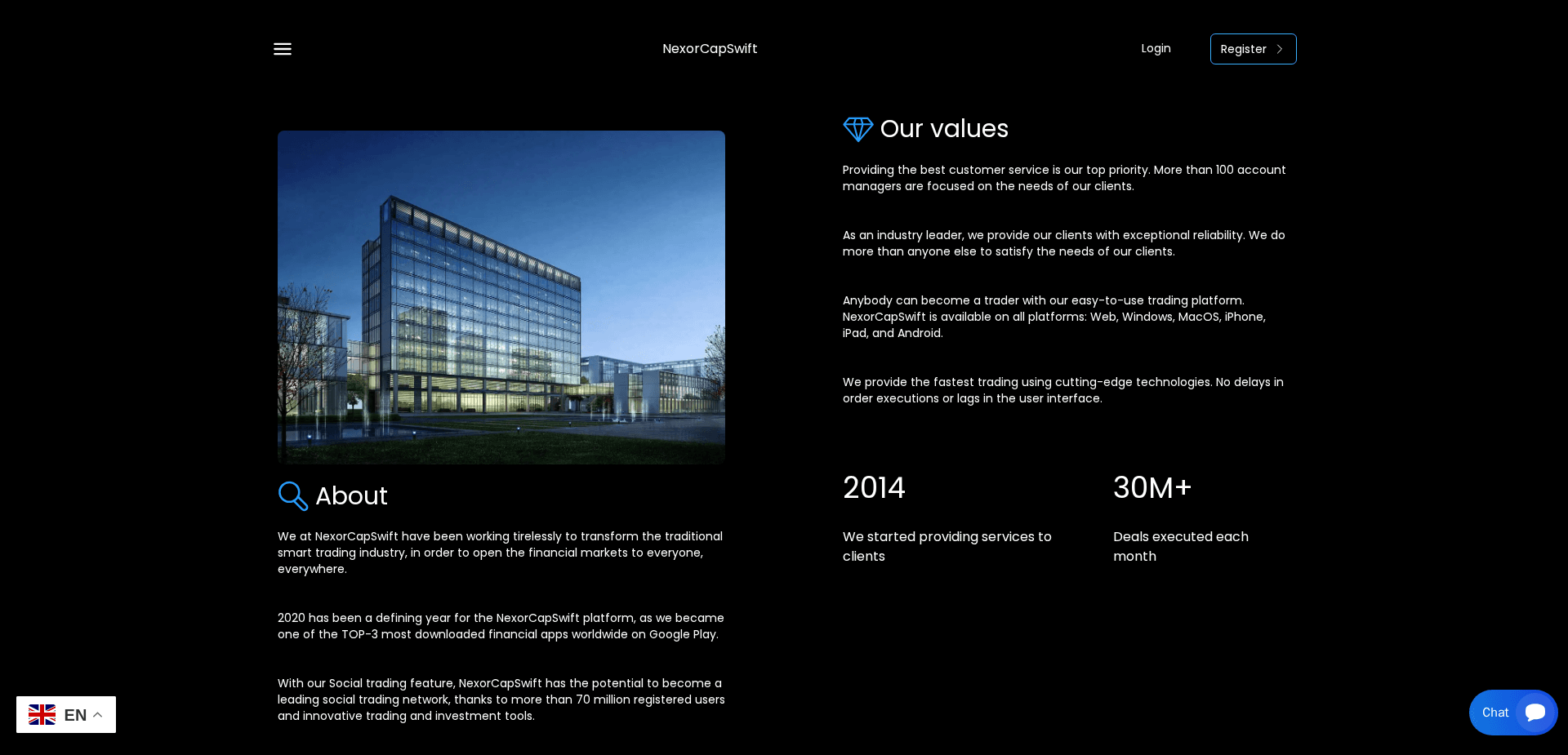 NexorCapSwift

Login

Register

About

We at NexorCapSwift have been working tirelessly to transform the traditional smart trading industry, in order to open the financial markets to everyone, everywhere.

2020 has been a defining year for the NexorCapSwift platform, as we became one of the TOP-3 most downloaded financial apps worldwide on Google Play.

With our Social trading feature, NexorCapSwift has the potential to become a leading social trading network, thanks to more than 70 million registered users and innovative trading and investment tools.

Our values

Providing the best customer service is our top priority. More than 100 account managers are focused on the needs of our clients.

As an industry leader, we provide our clients with exceptional reliability. We do more than anyone else to satisfy the needs of our clients.

Anybody can become a trader with our easy-to-use trading platform. NexorCapSwift is available on all platforms: Web, Windows, MacOS, iPhone, iPad, and Android.

We provide the fastest trading using cutting-edge technologies. No delays in order executions or lags in the user interface.

2014

We started providing services to clients

30M+

Deals executed each month

EN

Chat